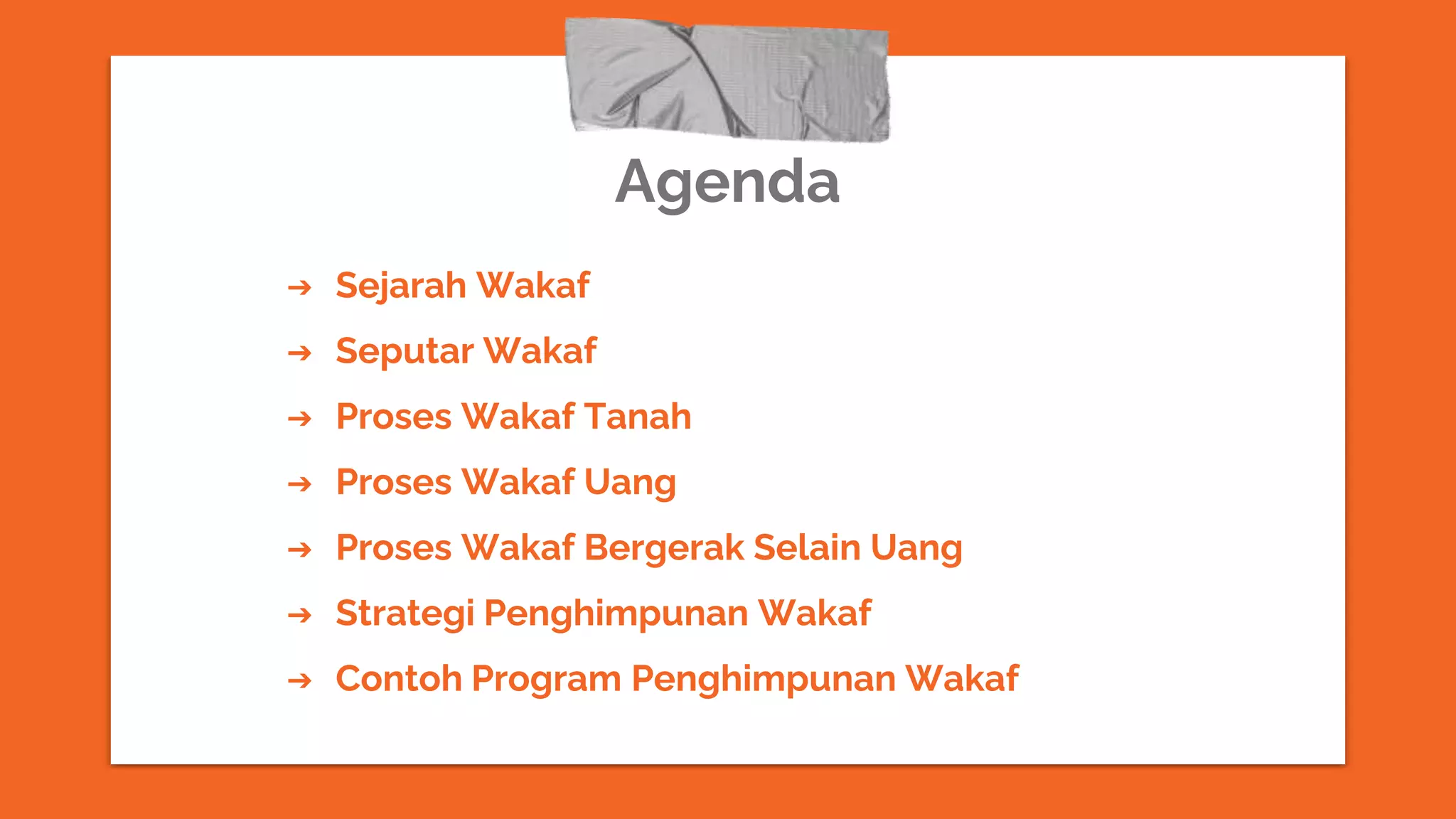 Agenda

→ Sejarah Wakaf
→ Seputar Wakaf
→ Proses Wakaf Tanah
→ Proses Wakaf Uang
→ Proses Wakaf Bergerak Selain Uang
→ Strategi Penghimpunan Wakaf
→ Contoh Program Penghimpunan Wakaf